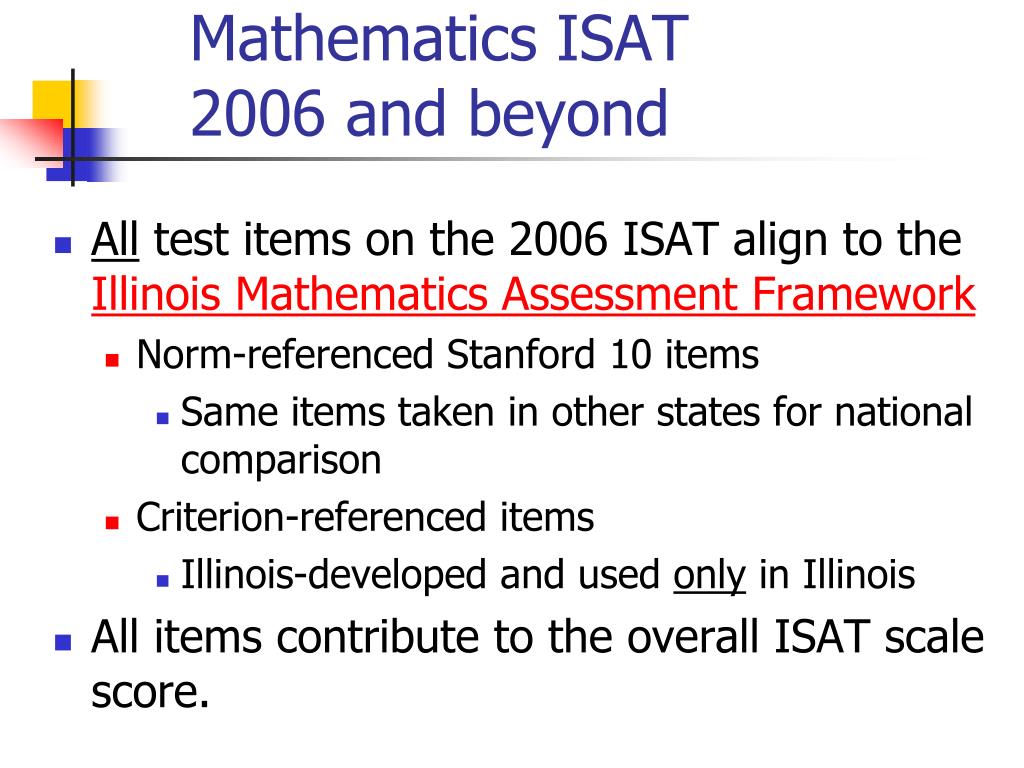 Mathematics ISAT
2006 and beyond

All test items on the 2006 ISAT align to the Illinois Mathematics Assessment Framework

Norm-referenced Stanford 10 items

Same items taken in other states for national comparison

Criterion-referenced items

Illinois-developed and used only in Illinois

All items contribute to the overall ISAT scale score.